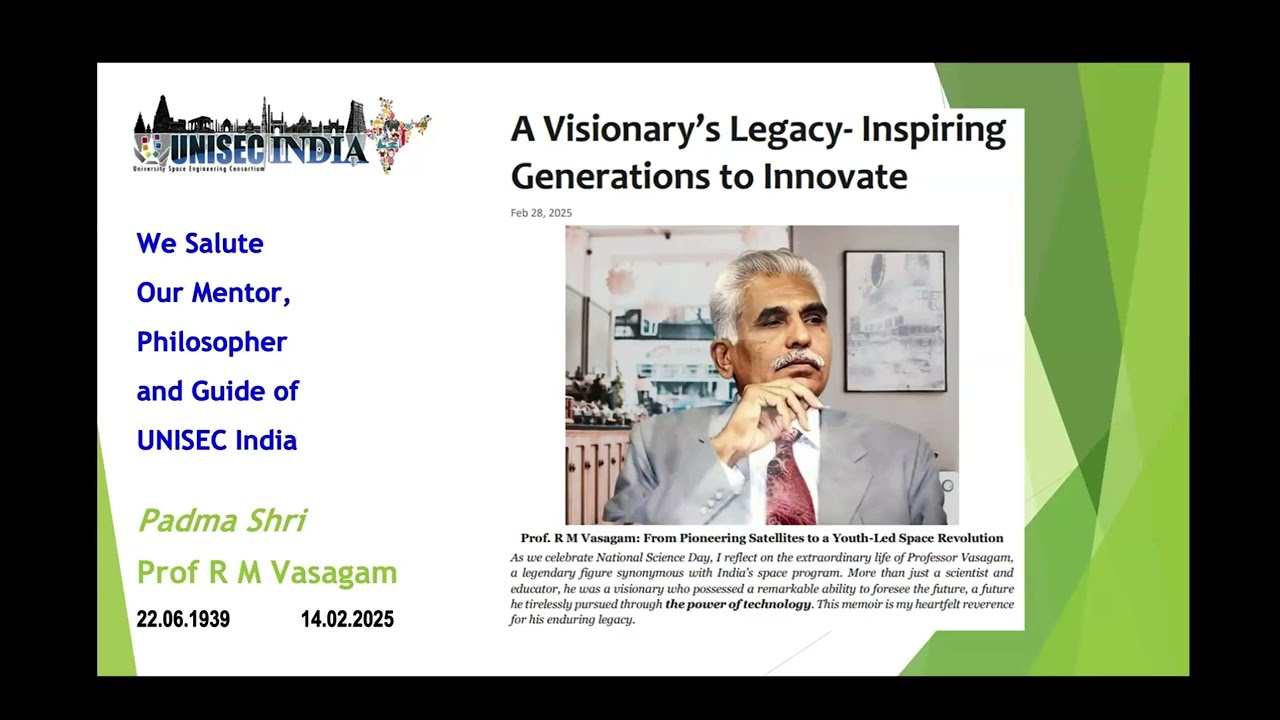 UNISEC INDIA
University Space Engineering Consortium

We Salute
Our Mentor,
Philosopher
and Guide of
UNISEC India

Padma Shri
Prof R M Vasagam
22.06.1939 14.02.2025

A Visionary's Legacy- Inspiring Generations to Innovate

Feb 28, 2025

Prof. R M Vasagam: From Pioneering Satellites to a Youth-Led Space Revolution

As we celebrate National Science Day, I reflect on the extraordinary life of Professor Vasagam, a legendary figure synonymous with India's space program. More than just a scientist and educator, he was a visionary who possessed a remarkable ability to foresee the future, a future he tirelessly pursued through the power of technology. This memoir is my heartfelt reverence for his enduring legacy.